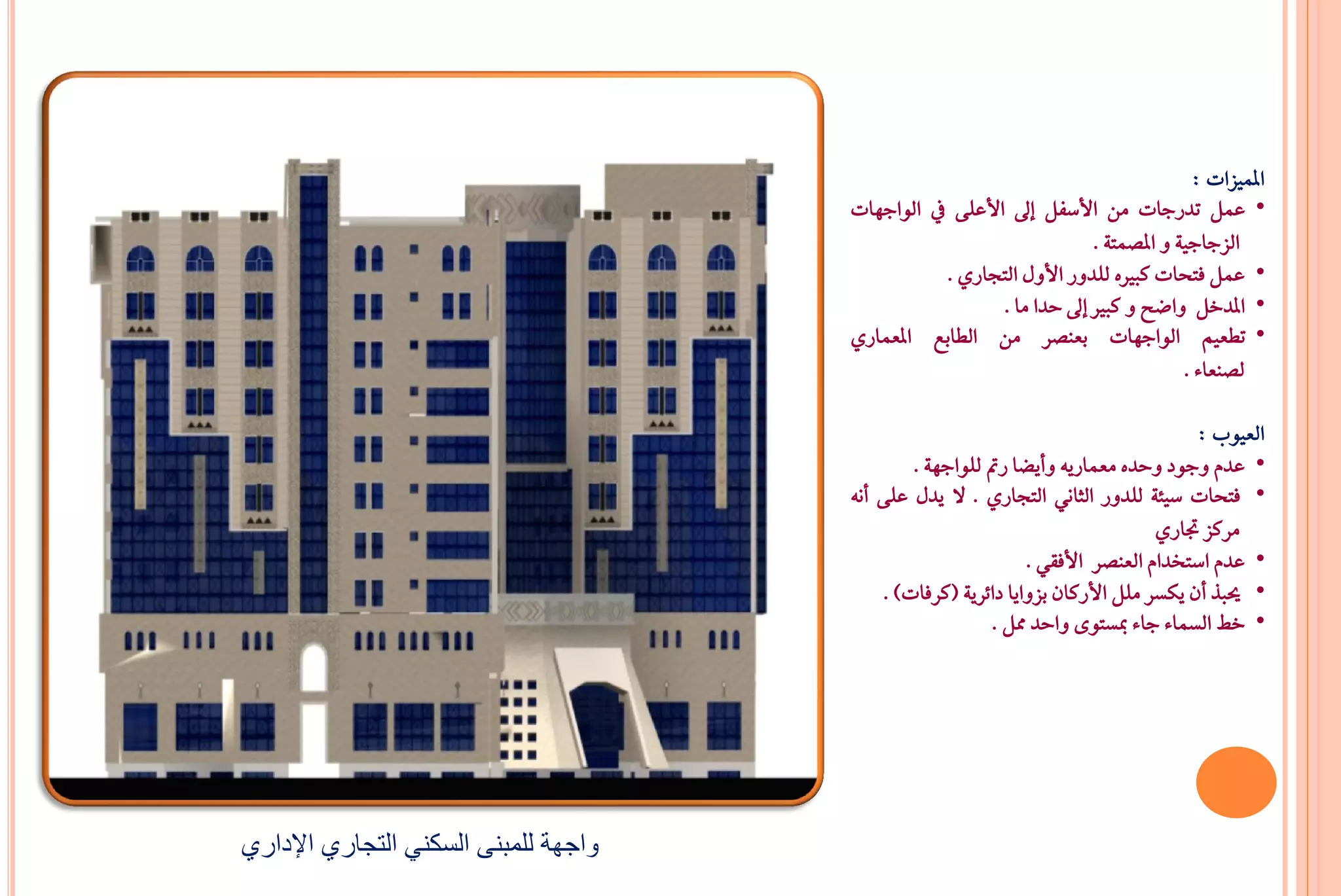 المميزات :
• عمل تدرجات من الأسفل إلى الأعلى في الواجهات الزجاجية و المصمتة .
• عمل فتحات كبيره للدور الأول التجاري .
• المدخل واضح و كبير إلى حدا ما .
• تطعيم الواجهات بعنصر من الطابع المعماري لصنعاء .

العيوب :
• عدم وجود وحده معماريه وأيضا رتم للواجهة .
• فتحات سيئة للدور الثاني التجاري . لا يدل على أنه مركز تجاري
• عدم استخدام العنصر الأفقي .
• يحبذ أن يكسر ملل الأركان بزوايا دائرية (كرفات) .
• خط السماء جاء بمستوى واحد ممل .

واجهة للمبنى السكني التجاري الإداري